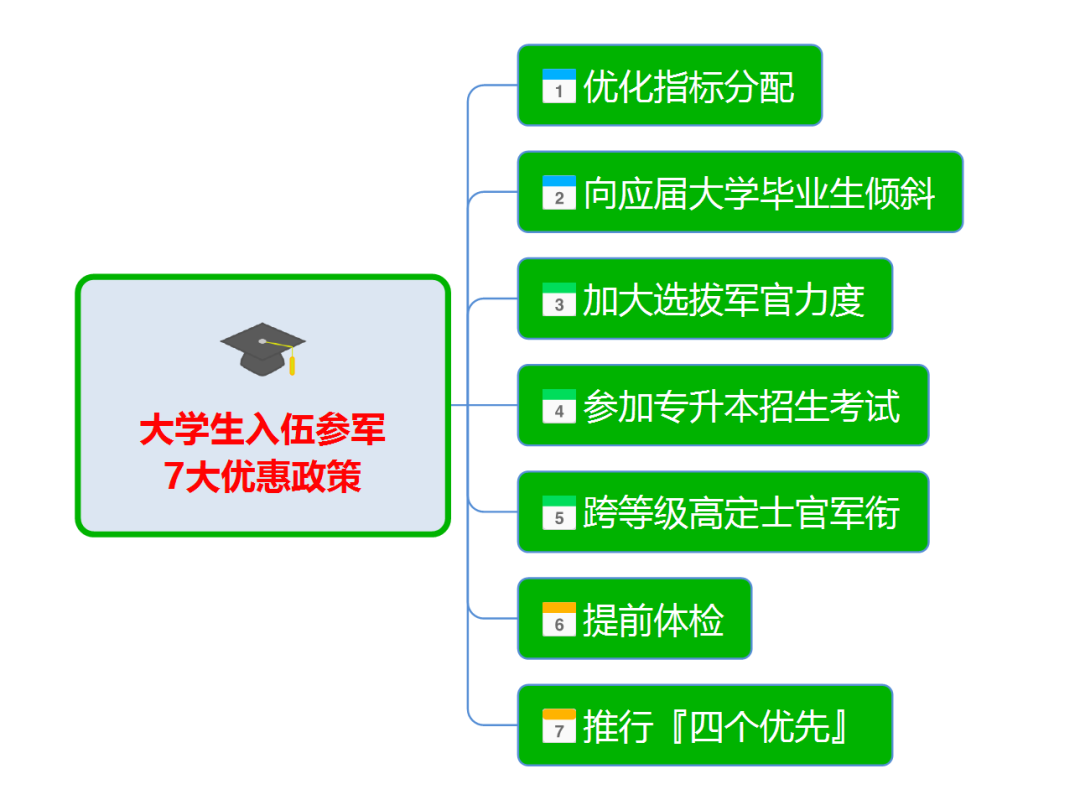 大学生入伍参军
7大优惠政策

1 优化指标分配

2 向应届大学毕业生倾斜

3 加大选拔军官力度

4 参加专升本招生考试

5 跨等级高定士官军衔

6 提前体检

7 推行『四个优先』